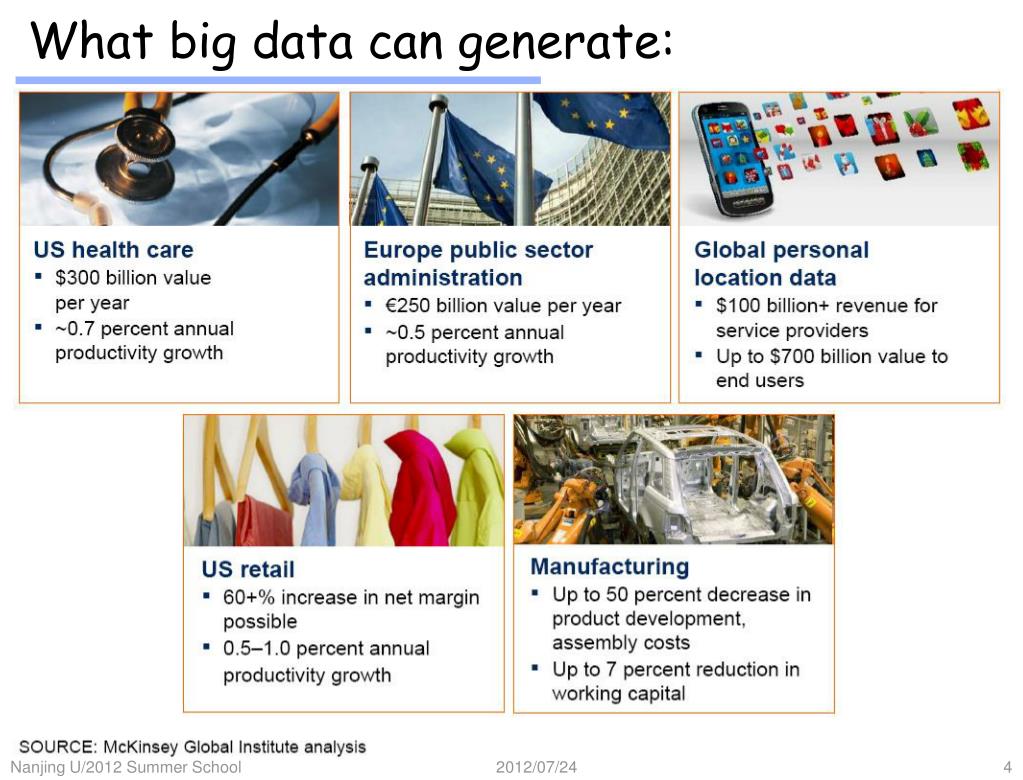 What big data can generate:

US health care
▪ \$300 billion value per year
▪ ~0.7 percent annual productivity growth

Europe public sector administration
▪ €250 billion value per year
▪ ~0.5 percent annual productivity growth

Global personal location data
▪ \$100 billion+ revenue for service providers
▪ Up to \$700 billion value to end users

US retail
▪ 60+% increase in net margin possible
▪ 0.5–1.0 percent annual productivity growth

Manufacturing
▪ Up to 50 percent decrease in product development, assembly costs
▪ Up to 7 percent reduction in working capital

SOURCE: McKinsey Global Institute analysis

Nanjing U/2012 Summer School
2012/07/24
4